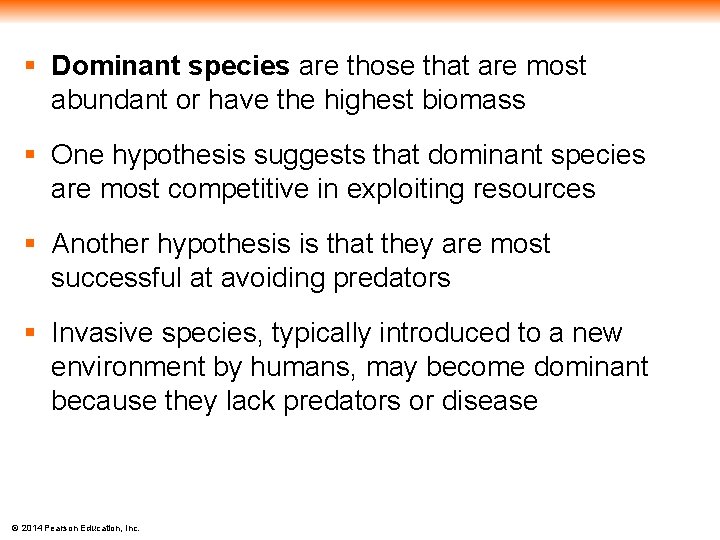 ▪ **Dominant species** are those that are most abundant or have the highest biomass

▪ One hypothesis suggests that dominant species are most competitive in exploiting resources

▪ Another hypothesis is that they are most successful at avoiding predators

▪ Invasive species, typically introduced to a new environment by humans, may become dominant because they lack predators or disease

© 2014 Pearson Education, Inc.